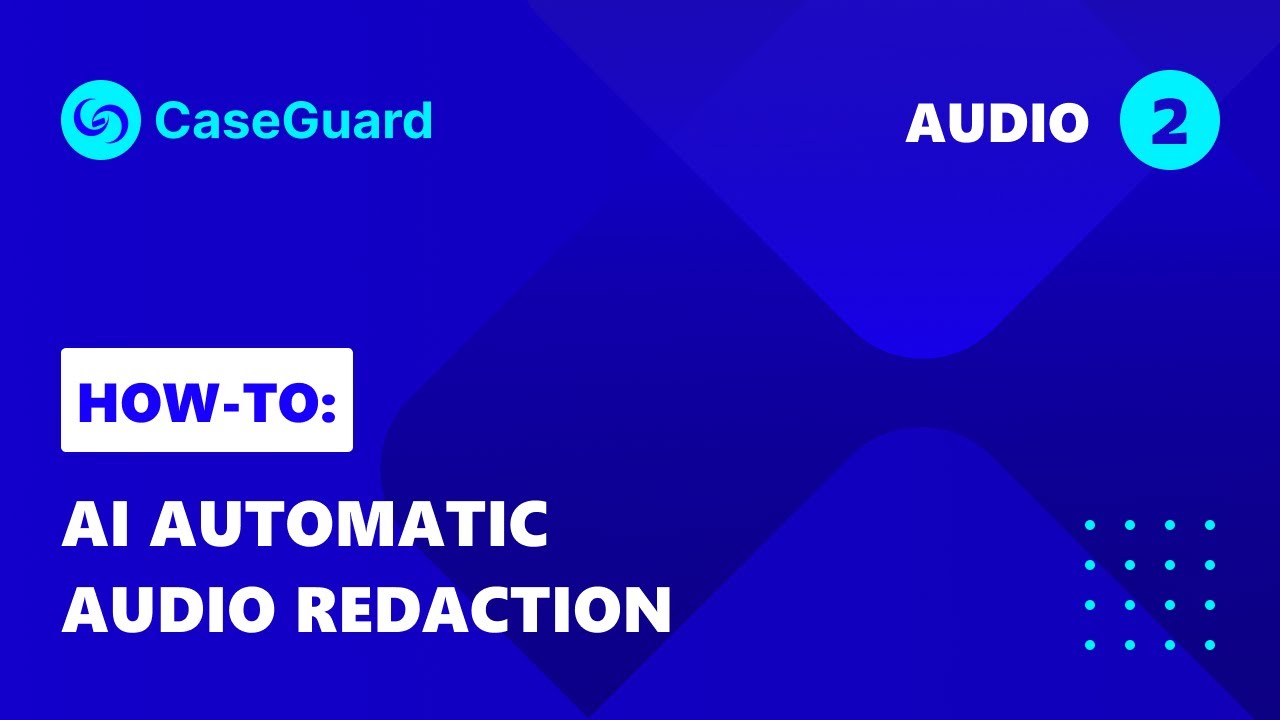 CaseGuard

AUDIO 2

HOW-TO:

AI AUTOMATIC AUDIO REDACTION